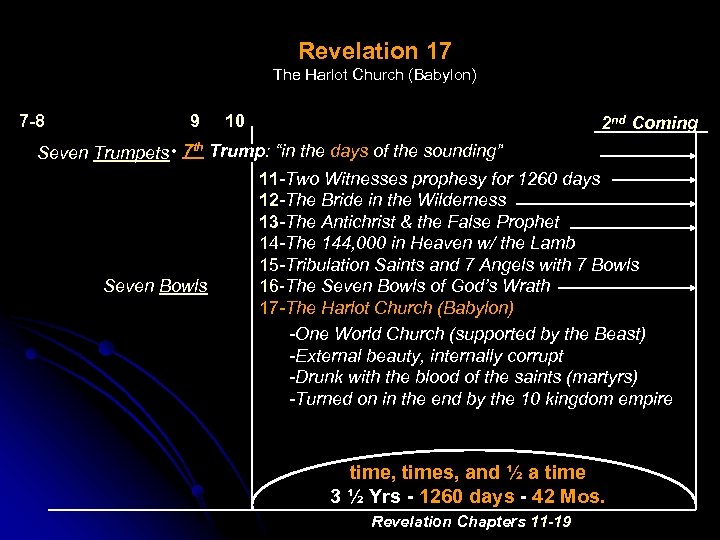 Revelation 17
The Harlot Church (Babylon)

7-8

9

10

2nd Coming

Seven Trumpets • 7th Trump: "in the days of the sounding"

11-Two Witnesses prophesy for 1260 days
12-The Bride in the Wilderness
13-The Antichrist & the False Prophet
14-The 144,000 in Heaven w/ the Lamb
15-Tribulation Saints and 7 Angels with 7 Bowls

Seven Bowls

16-The Seven Bowls of God's Wrath
17-The Harlot Church (Babylon)

-One World Church (supported by the Beast)
-External beauty, internally corrupt
-Drunk with the blood of the saints (martyrs)
-Turned on in the end by the 10 kingdom empire

time, times, and ½ a time
3 ½ Yrs - 1260 days - 42 Mos.

Revelation Chapters 11-19